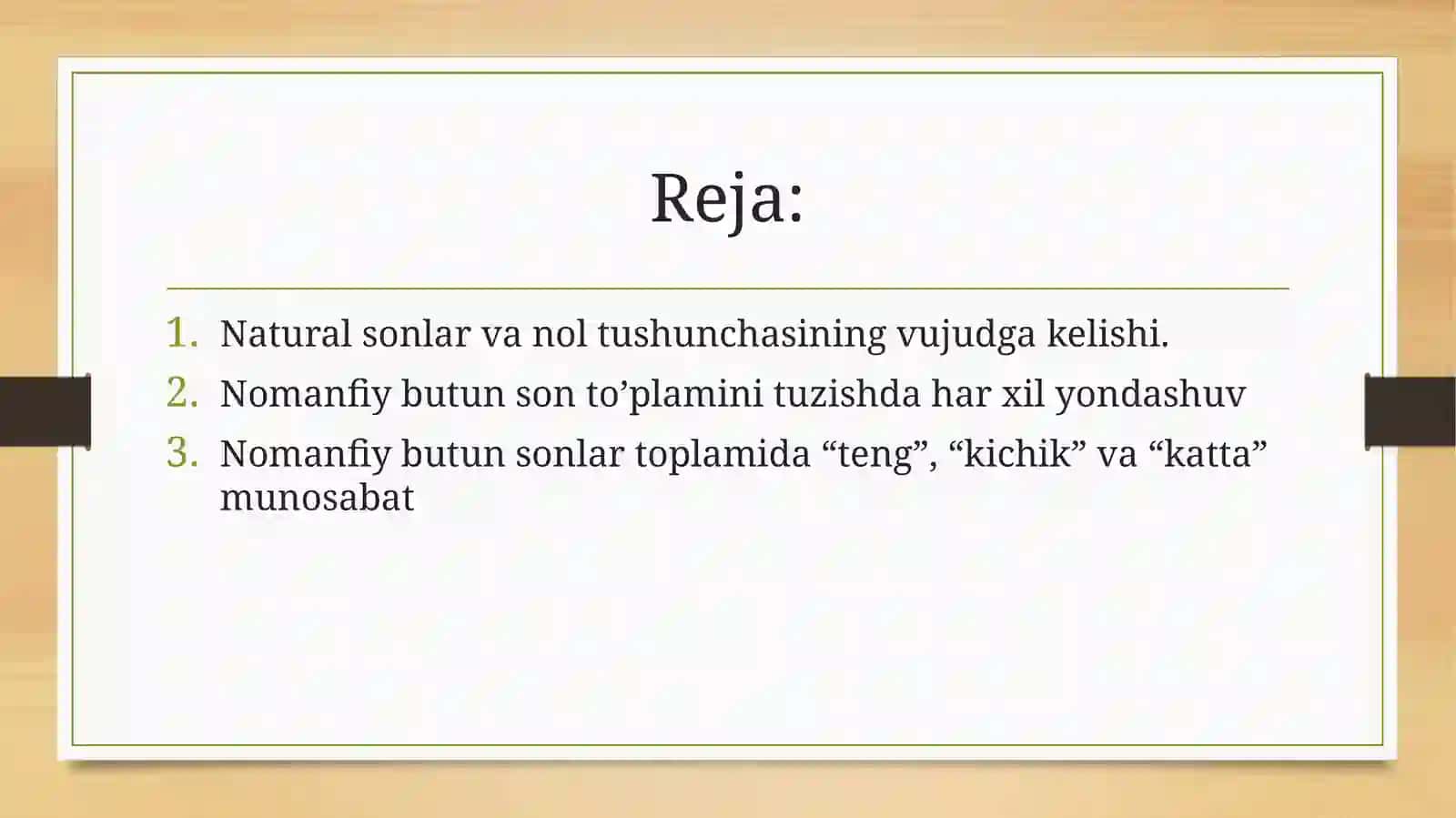 Reja:

1. Natural sonlar va nol tushunchasining vujudga kelishi.
2. Nomanfiy butun son to’plamini tuzishda har xil yondashuv
3. Nomanfiy butun sonlar toplamida “teng”, “kichik” va “katta” munosabat